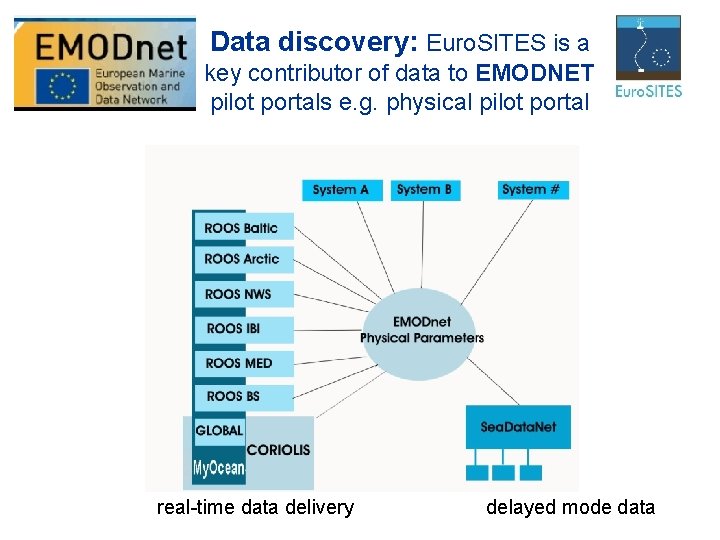 EMODnet
European Marine Observation and Data Network

Data discovery: EuroSITES is a key contributor of data to EMODNET pilot portals e.g. physical pilot portal

EuroSITES

System A
System B
System #

ROOS Baltic
ROOS Arctic
ROOS NWS
ROOS IBI
ROOS MED
ROOS BS
GLOBAL
CORIOLIS
MyOcean

EMODnet Physical Parameters

SeaDataNet

real-time data delivery

delayed mode data